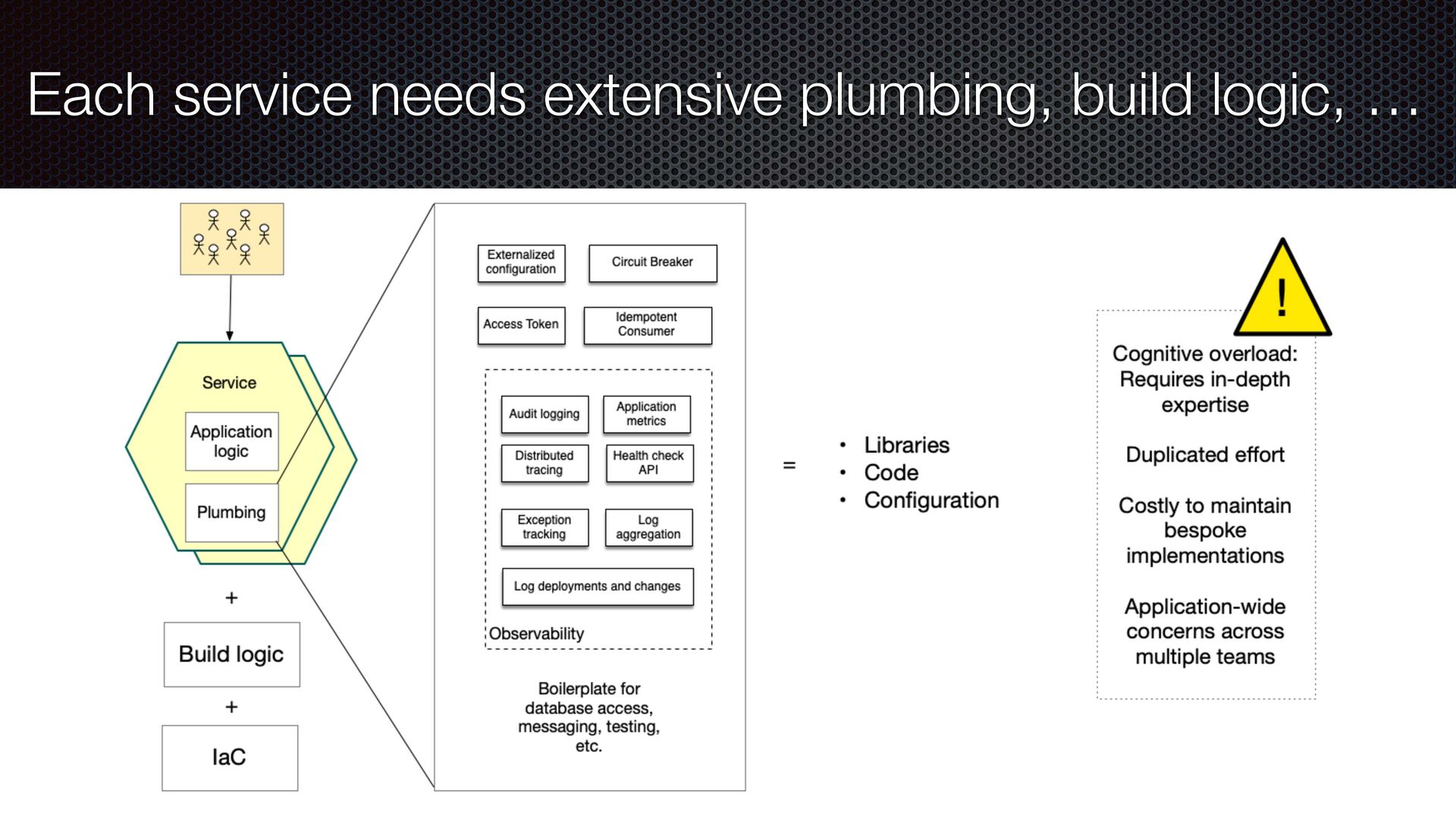 Each service needs extensive plumbing, build logic, …

Service

Application logic

Plumbing

+

Build logic

+

IaC

Externalized configuration

Circuit Breaker

Access Token

Idempotent Consumer

Audit logging

Application metrics

Distributed tracing

Health check API

Exception tracking

Log aggregation

Log deployments and changes

Observability

Boilerplate for database access, messaging, testing, etc.

=

• Libraries
• Code
• Configuration

!

Cognitive overload: Requires in-depth expertise

Duplicated effort

Costly to maintain bespoke implementations

Application-wide concerns across multiple teams